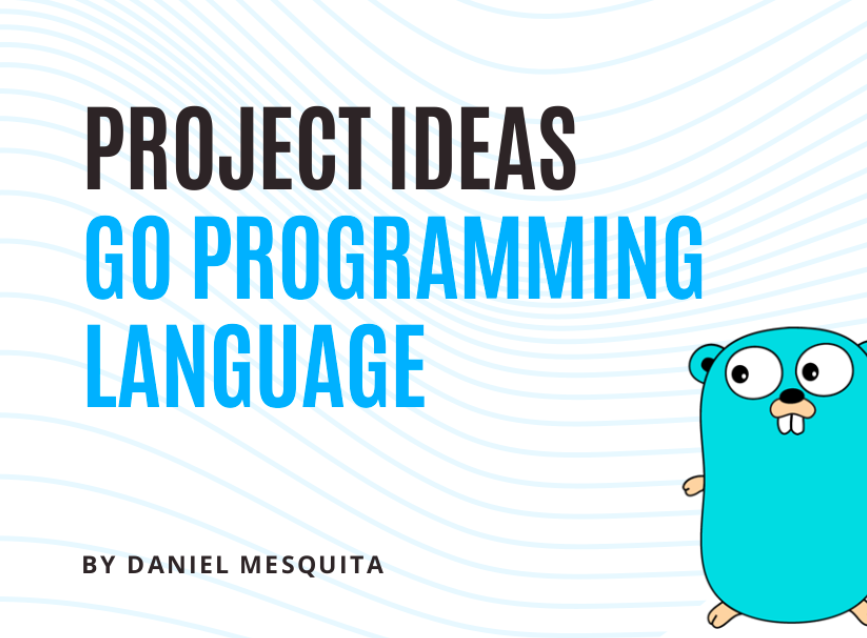 PROJECT IDEAS
GO PROGRAMMING LANGUAGE

BY DANIEL MESQUITA